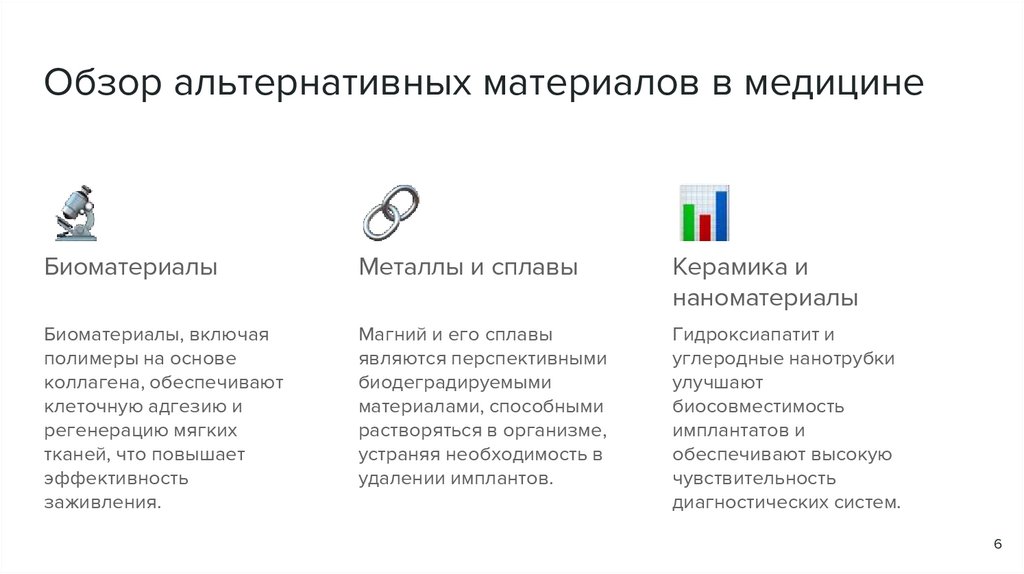 Обзор альтернативных материалов в медицине

Биоматериалы

Биоматериалы, включая полимеры на основе коллагена, обеспечивают клеточную адгезию и регенерацию мягких тканей, что повышает эффективность заживления.

Металлы и сплавы

Магний и его сплавы являются перспективными биодеградируемыми материалами, способными растворяться в организме, устраняя необходимость в удалении имплантов.

Керамика и наноматериалы

Гидроксиапатит и углеродные нанотрубки улучшают биосовместимость имплантатов и обеспечивают высокую чувствительность диагностических систем.

6